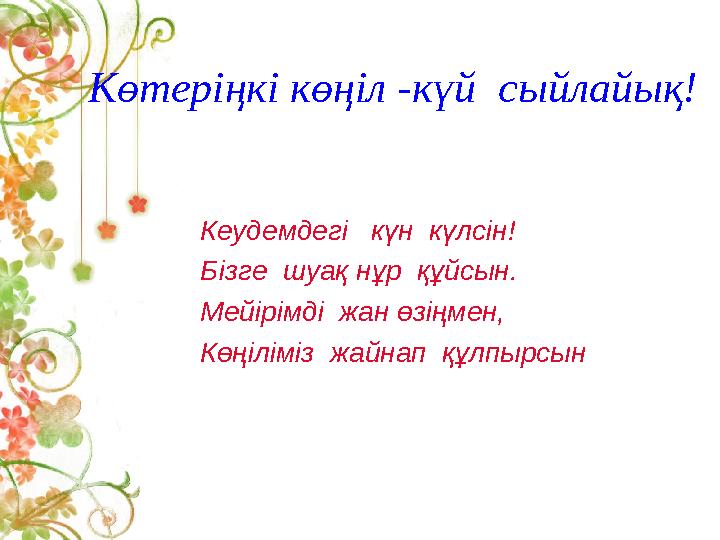 Көтеріңкі көңіл -күй сыйлайық!

Кеудемдегі күн күлсін!
Бізге шуақ нұр құйсын.
Мейірімді жан өзіңмен,
Көңіліміз жайнап құлпырсын